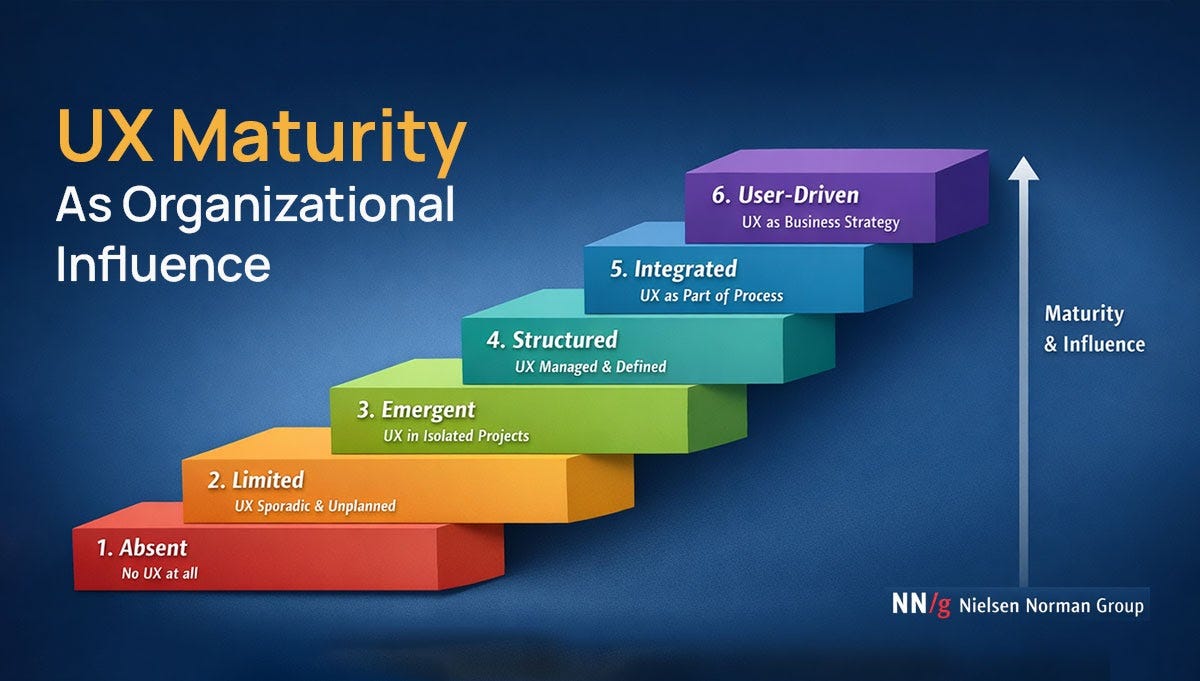 UX Maturity
As Organizational Influence

6. User-Driven
UX as Business Strategy

5. Integrated
UX as Part of Process

4. Structured
UX Managed & Defined

3. Emergent
UX in Isolated Projects

2. Limited
UX Sporadic & Unplanned

1. Absent
No UX at all

Maturity & Influence

NN/g Nielsen Norman Group